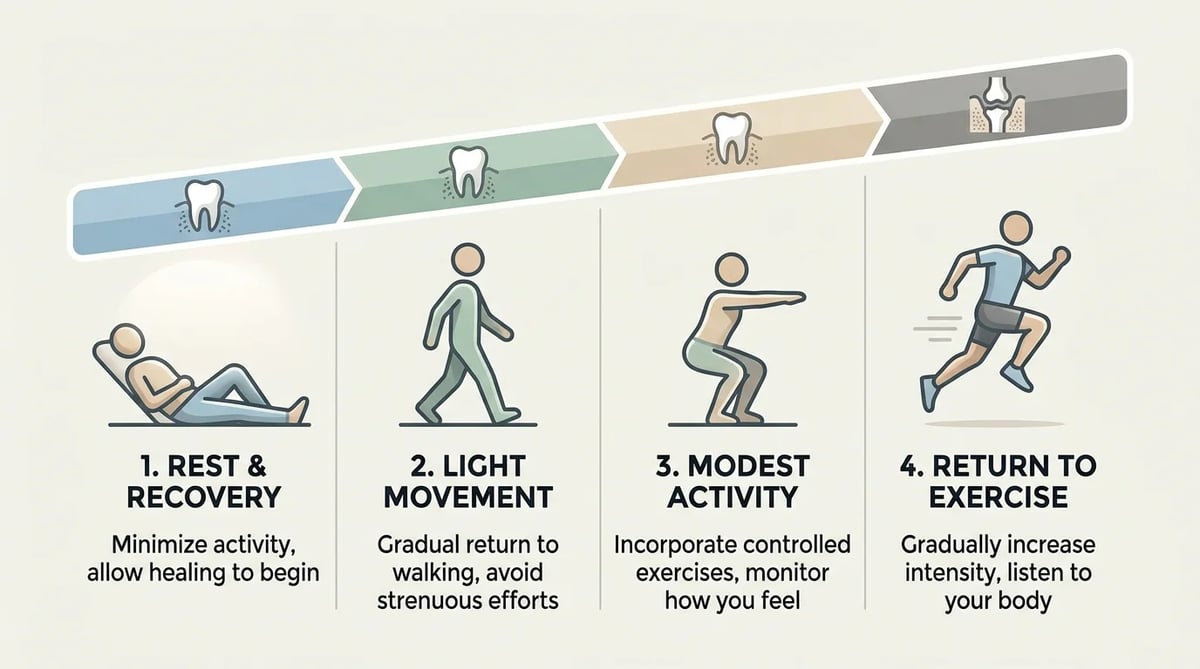 1. REST & RECOVERY

Minimize activity, allow healing to begin

2. LIGHT MOVEMENT

Gradual return to walking, avoid strenuous efforts

3. MODEST ACTIVITY

Incorporate controlled exercises, monitor how you feel

4. RETURN TO EXERCISE

Gradually increase intensity, listen to your body